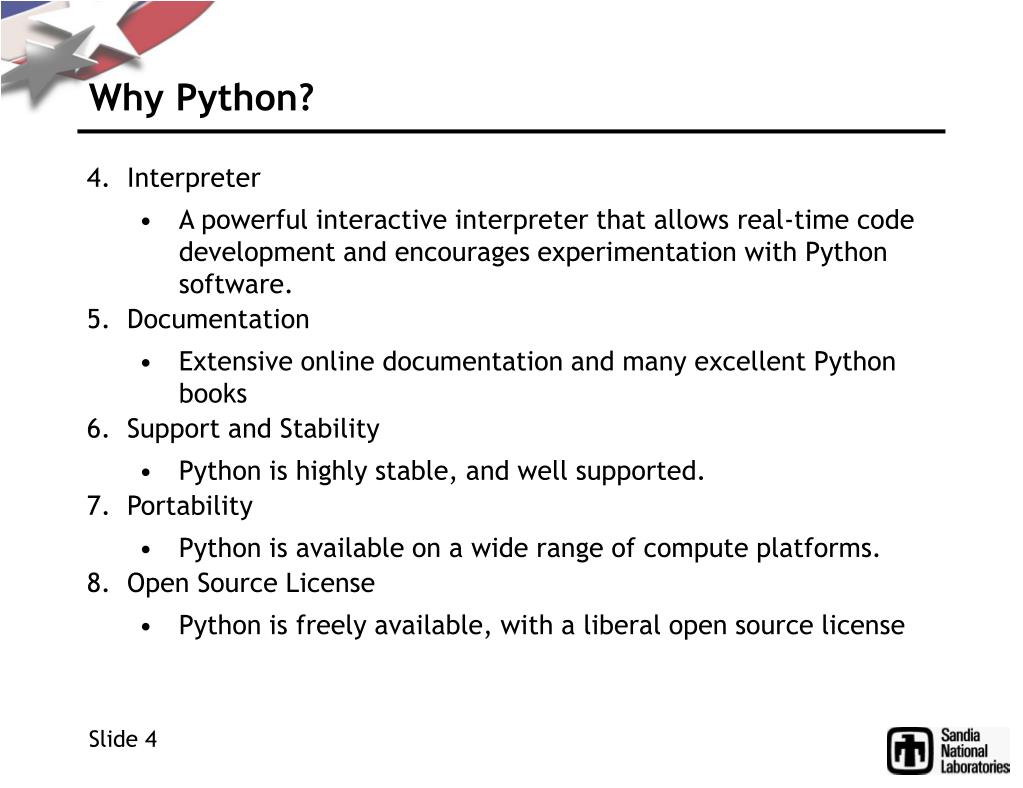 Why Python?

4. Interpreter
   • A powerful interactive interpreter that allows real-time code development and encourages experimentation with Python software.
5. Documentation
   • Extensive online documentation and many excellent Python books
6. Support and Stability
   • Python is highly stable, and well supported.
7. Portability
   • Python is available on a wide range of compute platforms.
8. Open Source License
   • Python is freely available, with a liberal open source license

Slide 4

Sandia National Laboratories